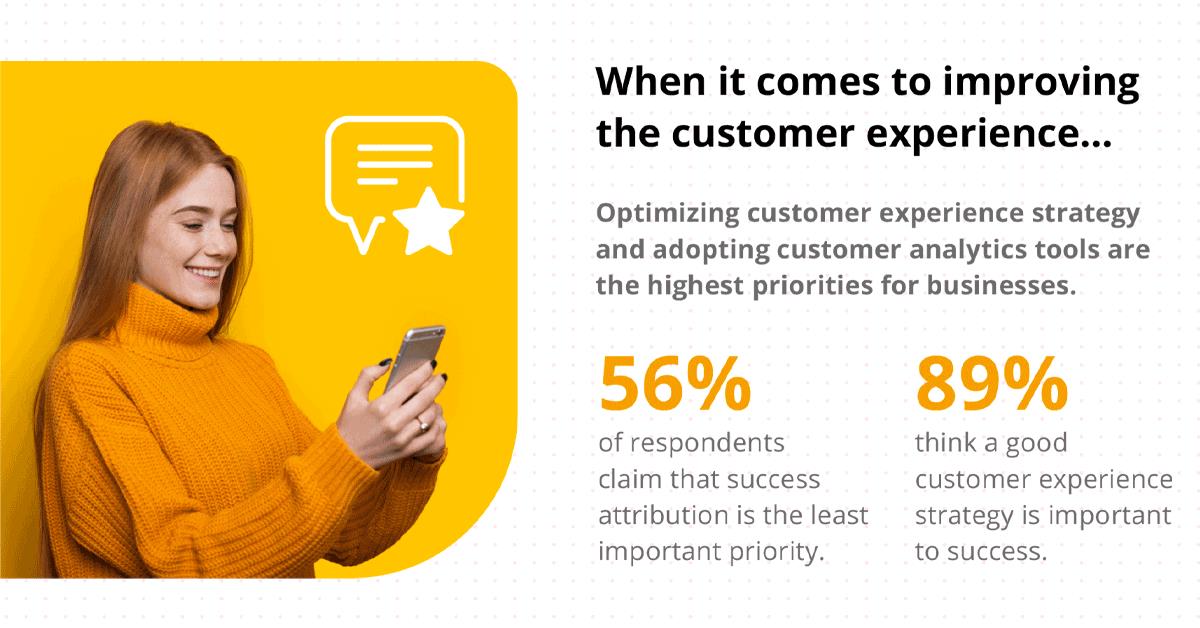 When it comes to improving the customer experience...

Optimizing customer experience strategy and adopting customer analytics tools are the highest priorities for businesses.

56%
of respondents claim that success attribution is the least important priority.

89%
think a good customer experience strategy is important to success.